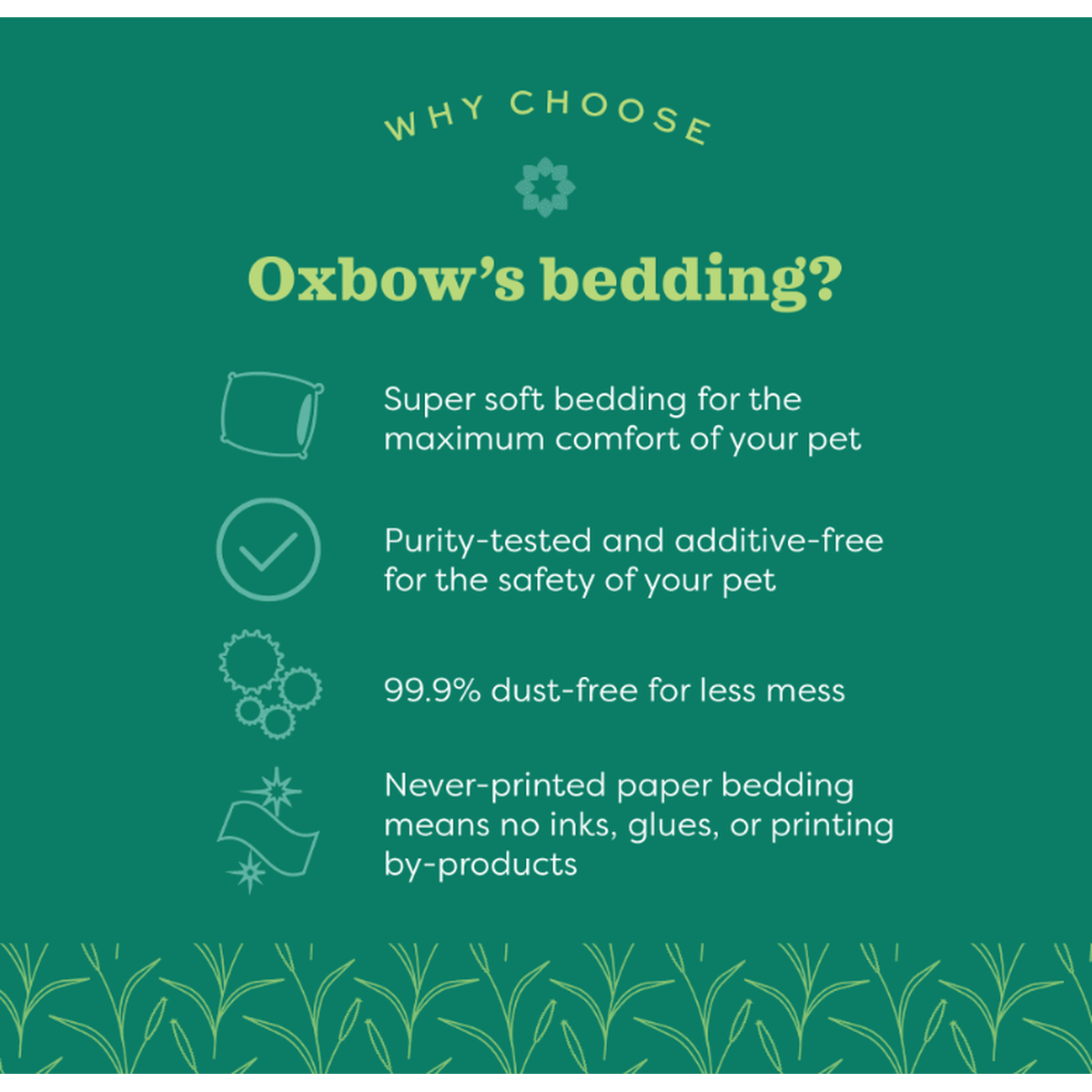 WHY CHOOSE

Oxbow's bedding?

Super soft bedding for the maximum comfort of your pet

Purity-tested and additive-free for the safety of your pet

99.9% dust-free for less mess

Never-printed paper bedding means no inks, glues, or printing by-products